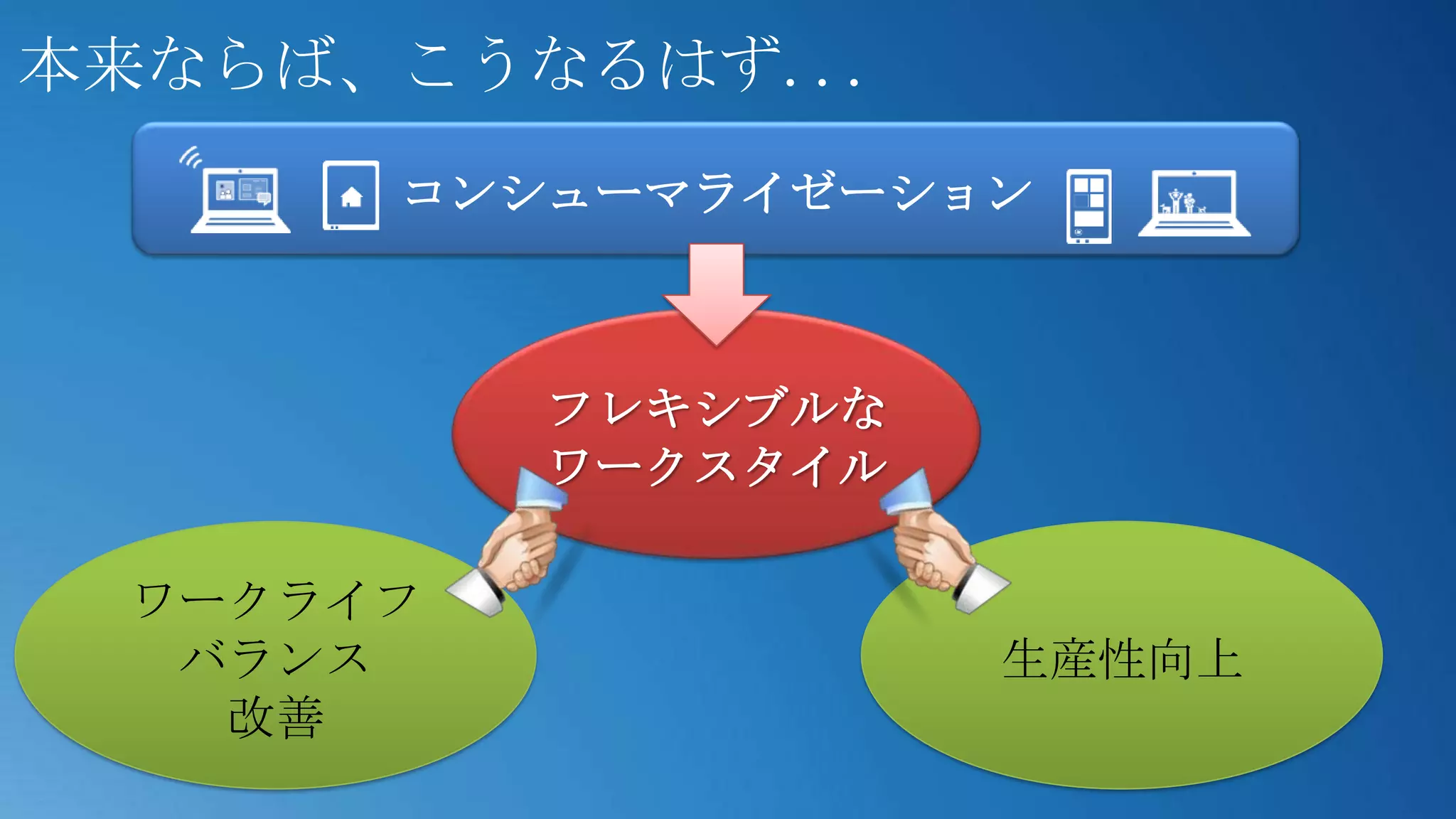 本来ならば、こうなるはず...

コンシューマライゼーション

フレキシブルな
ワークスタイル

ワークライフ
バランス
改善

生産性向上